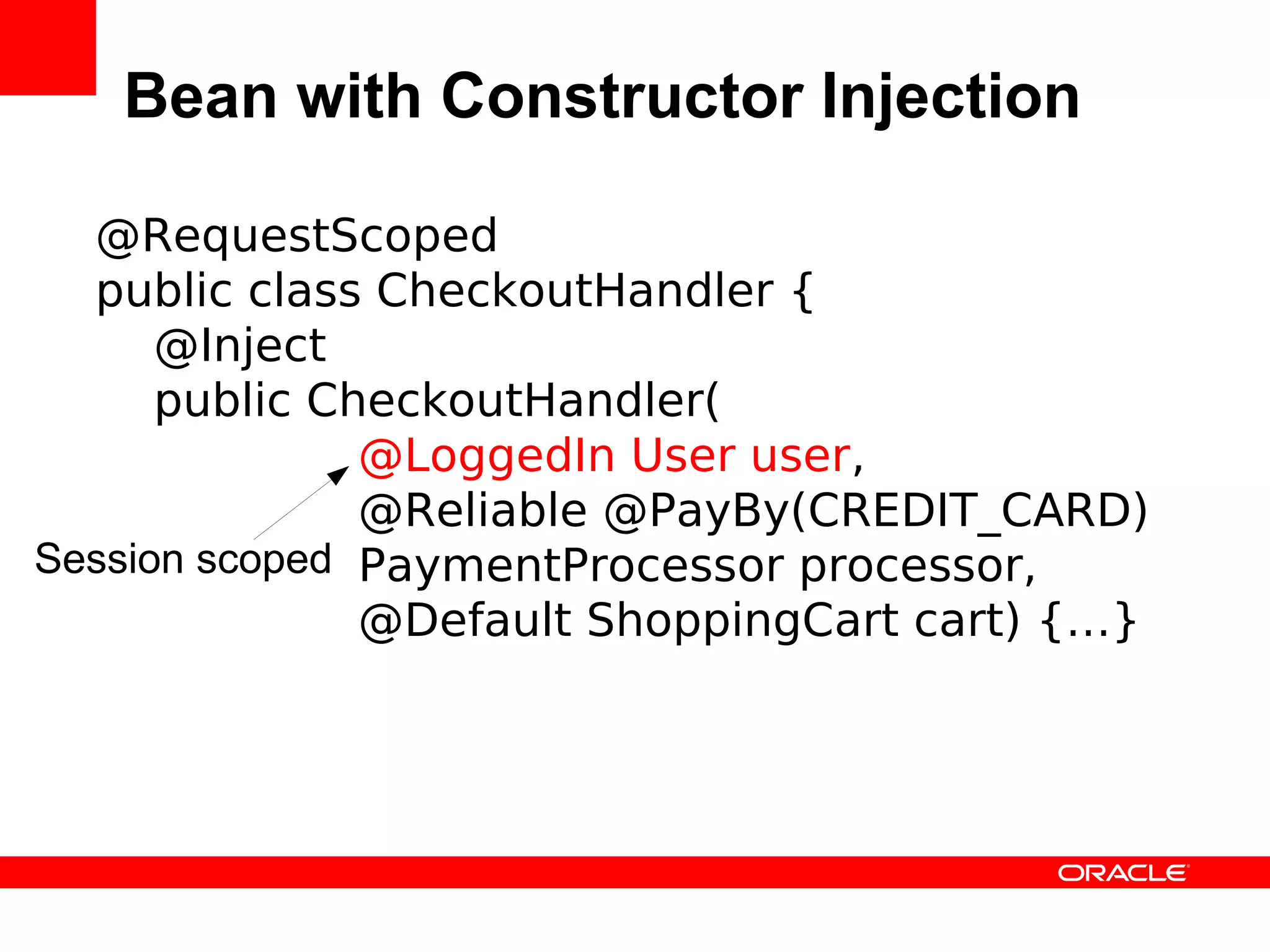 Bean with Constructor Injection

@RequestScoped
public class CheckoutHandler {
@Inject
public CheckoutHandler(
@LoggedIn User user,
@Reliable @PayBy(CREDIT_CARD)
PaymentProcessor processor,
@Default ShoppingCart cart) {...}

Session scoped

ORACLE